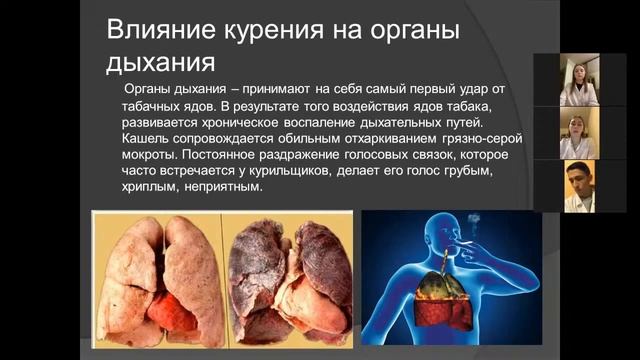 Влияние курения на органы дыхания

Органы дыхания – принимают на себя самый первый удар от табачных ядов. В результате того воздействия ядов табака, развивается хроническое воспаление дыхательных путей. Кашель сопровождается обильным отхаркиванием грязно-серой мокроты. Постоянное раздражение голосовых связок, которое часто встречается у курильщиков, делает его голос грубым, хриплым, неприятным.